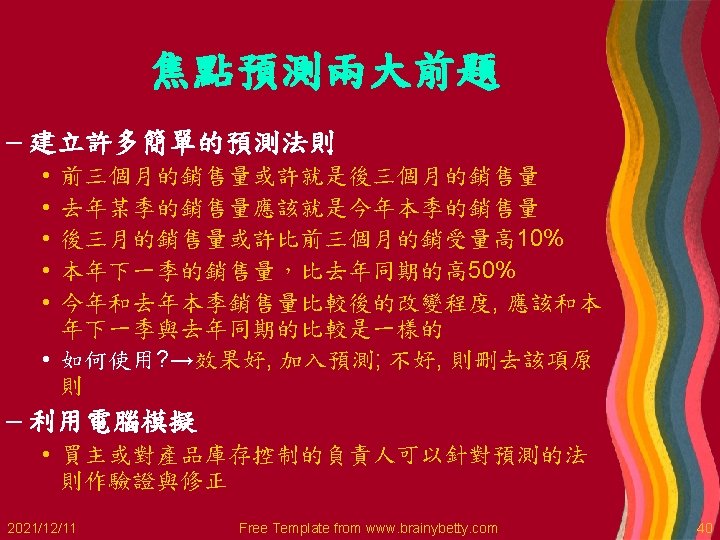 焦點預測兩大前題

– 建立許多簡單的預測法則

• 前三個月的銷售量或許就是後三個月的銷售量
• 去年某季的銷售量應該就是今年本季的銷售量
• 後三月的銷售量或許比前三個月的銷受量高10%
• 本年下一季的銷售量，比去年同期的高50%
• 今年和去年本季銷售量比較後的改變程度, 應該和本年下一季與去年同期的比較是一樣的
• 如何使用?→效果好, 加入預測; 不好, 則刪去該項原則

– 利用電腦模擬

• 買主或對產品庫存控制的負責人可以針對預測的法則作驗證與修正

2021/12/11 Free Template from www.brainybetty.com 40